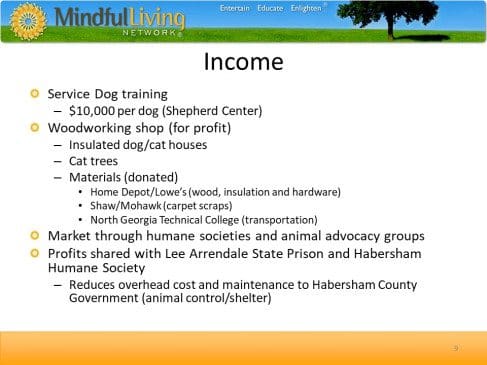 MindfulLiving NETWORK®

Entertain Educate Enlighten®

Income

Service Dog training
– $10,000 per dog (Shepherd Center)

Woodworking shop (for profit)
– Insulated dog/cat houses
– Cat trees
– Materials (donated)
• Home Depot/Lowe's (wood, insulation and hardware)
• Shaw/Mohawk (carpet scraps)
• North Georgia Technical College (transportation)

Market through humane societies and animal advocacy groups

Profits shared with Lee Arrendale State Prison and Habersham Humane Society
– Reduces overhead cost and maintenance to Habersham County Government (animal control/shelter)

9